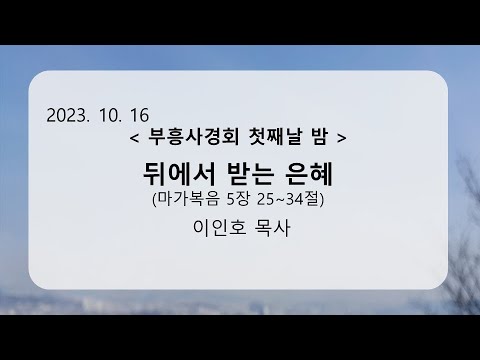 2023. 10. 16

< 부흥사경회 첫째날 밤 >

뒤에서 받는 은혜

(마가복음 5장 25~34절)

이인호 목사